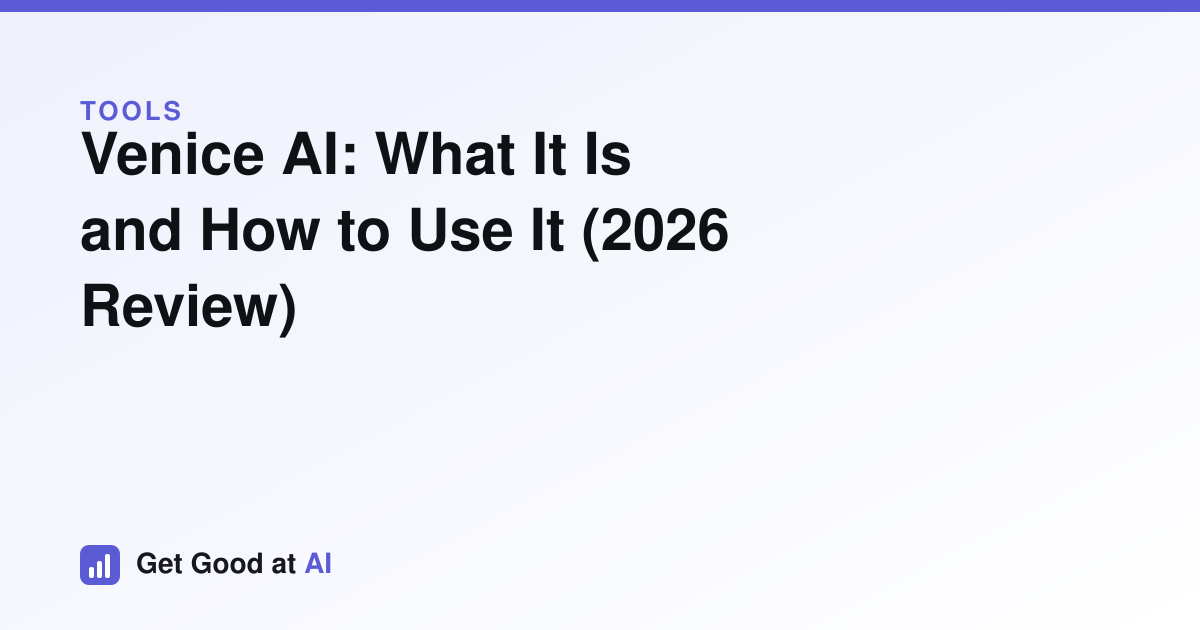 TOOLS

Venice AI: What It Is and How to Use It (2026 Review)

Get Good at AI